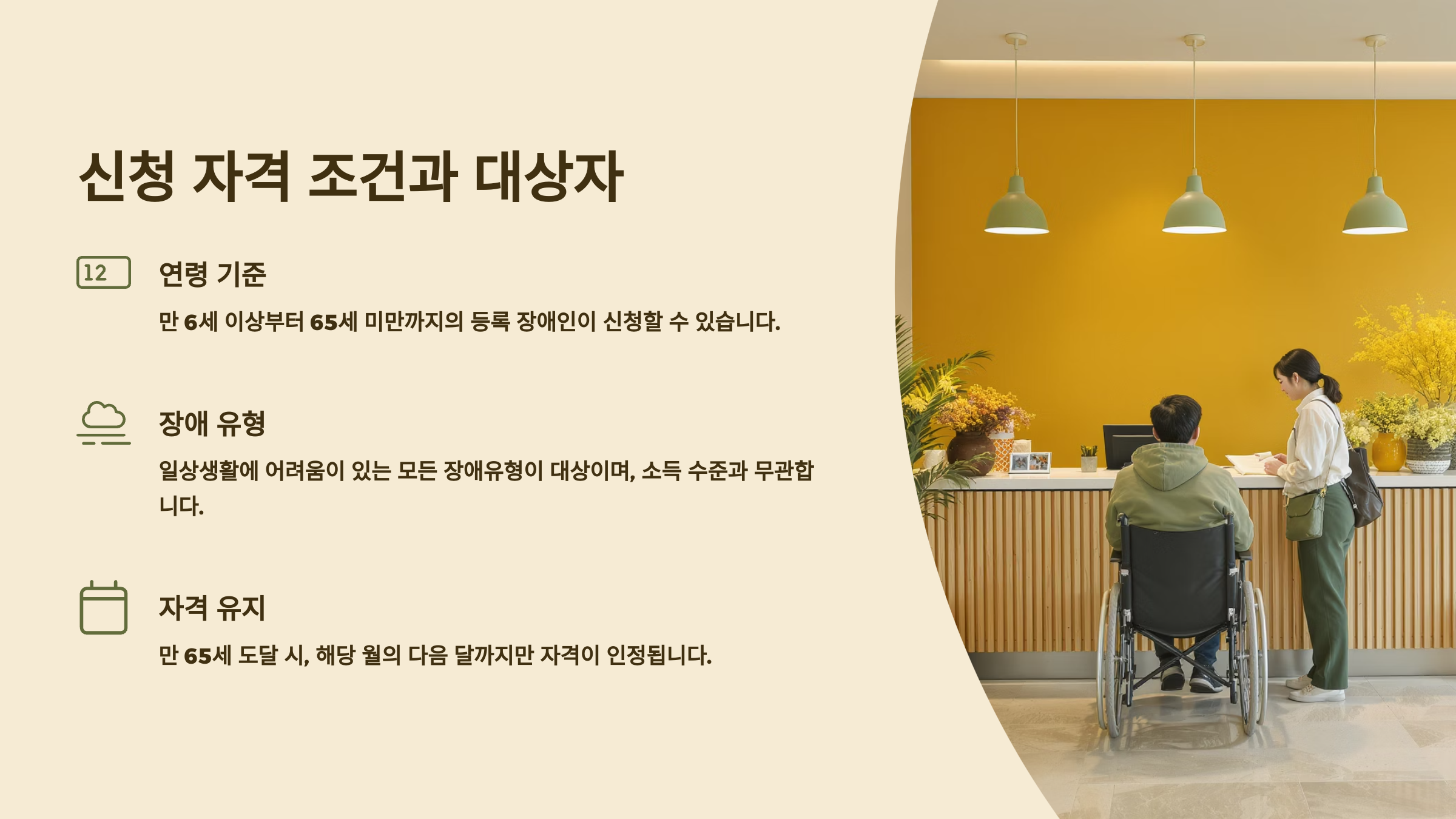 신청 자격 조건과 대상자

12

연령 기준

만 6세 이상부터 65세 미만까지의 등록 장애인이 신청할 수 있습니다.

장애 유형

일상생활에 어려움이 있는 모든 장애유형이 대상이며, 소득 수준과 무관합니다.

자격 유지

만 65세 도달 시, 해당 월의 다음 달까지만 자격이 인정됩니다.